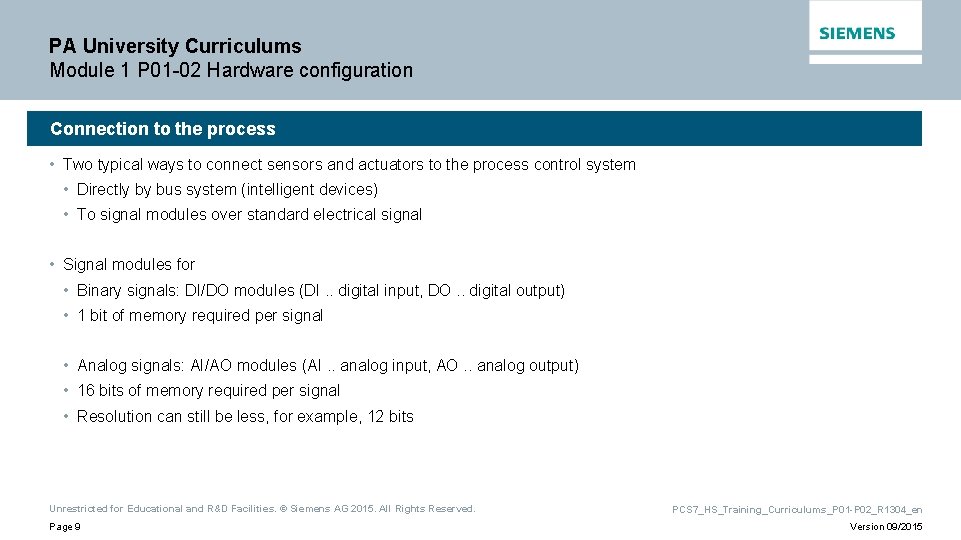 PA University Curriculums
Module 1 P01-02 Hardware configuration

SIEMENS

Connection to the process

• Two typical ways to connect sensors and actuators to the process control system
• Directly by bus system (intelligent devices)
• To signal modules over standard electrical signal

• Signal modules for
• Binary signals: DI/DO modules (DI .. digital input, DO .. digital output)
• 1 bit of memory required per signal

• Analog signals: AI/AO modules (AI .. analog input, AO .. analog output)
• 16 bits of memory required per signal
• Resolution can still be less, for example, 12 bits

Unrestricted for Educational and R&D Facilities. © Siemens AG 2015. All Rights Reserved.
Page 9

PCS7_HS_Training_Curriculums_P01-P02_R1304_en
Version 09/2015